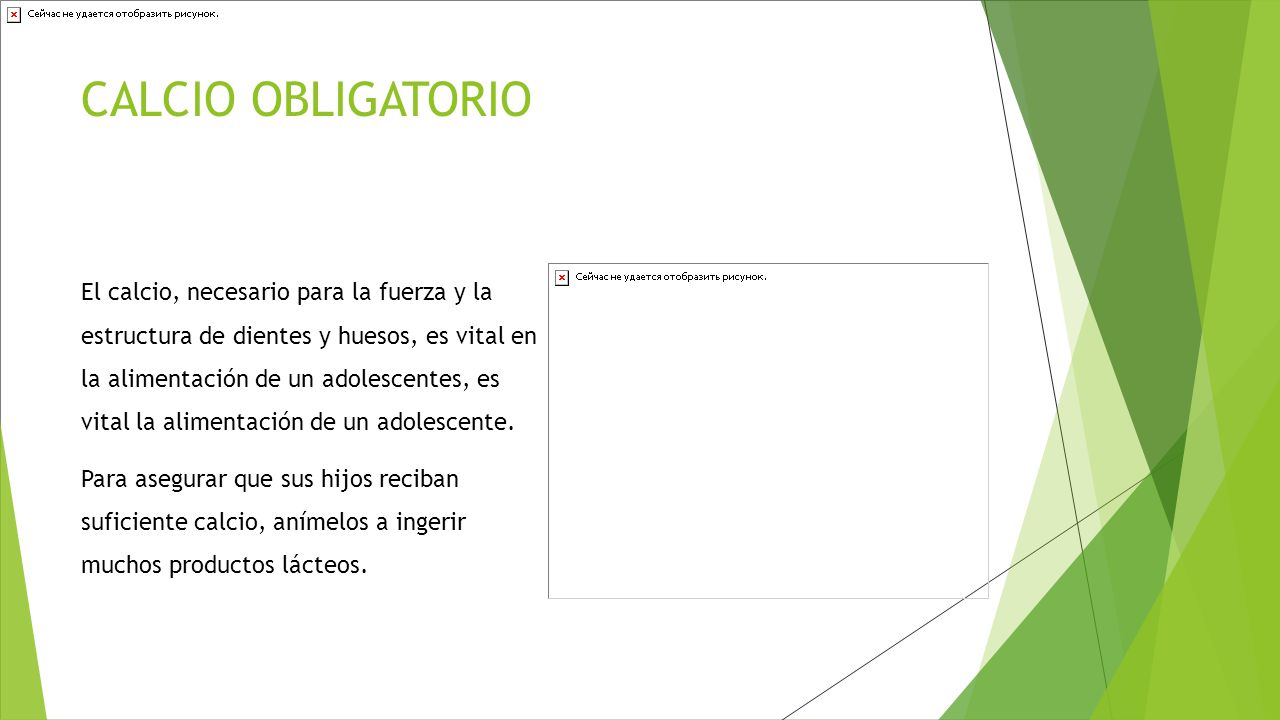 Сейчас не удается отобразить рисунок.

CALCIO OBLIGATORIO

El calcio, necesario para la fuerza y la estructura de dientes y huesos, es vital en la alimentación de un adolescentes, es vital la alimentación de un adolescente.

Para asegurar que sus hijos reciban suficiente calcio, anímelos a ingerir muchos productos lácteos.

Сейчас не удается отобразить рисунок.